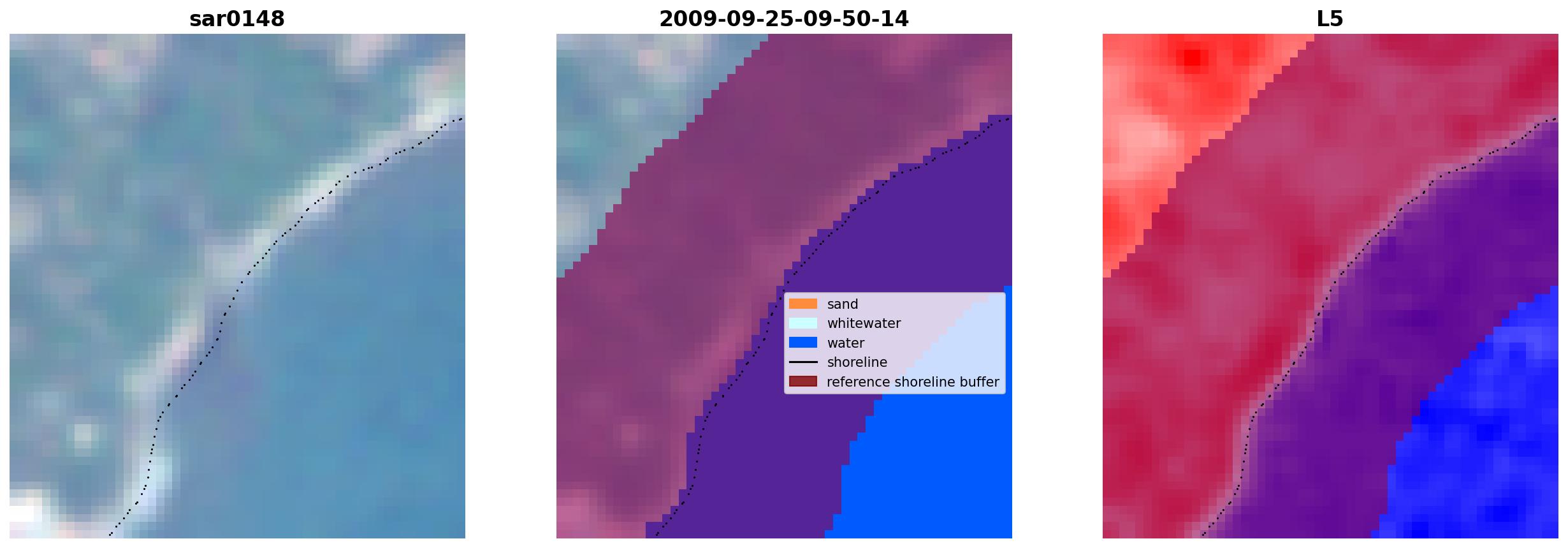 sar0148

2009-09-25-09-50-14

sand
whitewater
water
shoreline
reference shoreline buffer

L5